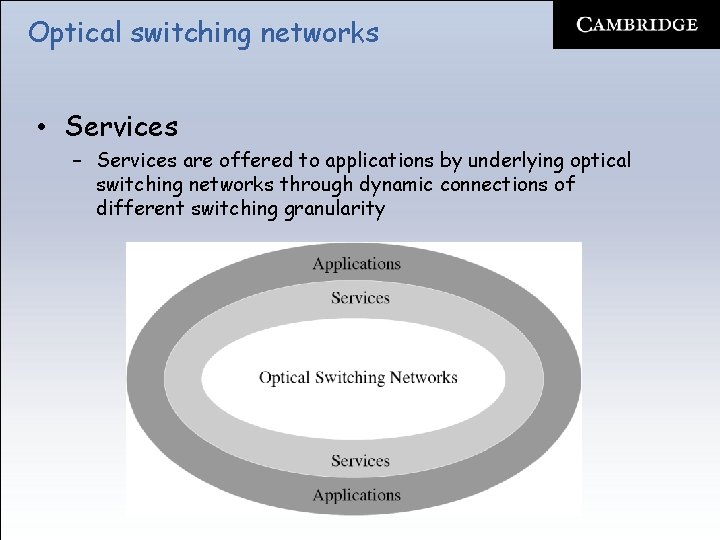 Optical switching networks

CAMBRIDGE

• Services
 – Services are offered to applications by underlying optical switching networks through dynamic connections of different switching granularity

Applications
Services
Optical Switching Networks
Services
Applications